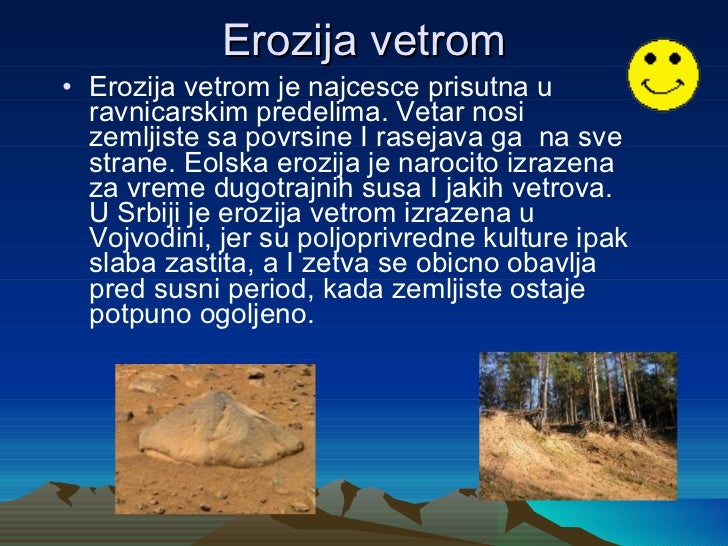 Erozija vetrom

• Erozija vetrom je najcesce prisutna u ravnicarskim predelima. Vetar nosi zemljiste sa povrsine I rasejava ga na sve strane. Eolska erozija je narocito izrazena za vreme dugotrajnih susa I jakih vetrova. U Srbiji je erozija vetrom izrazena u Vojvodini, jer su poljoprivredne kulture ipak slaba zastita, a I zetva se obicno obavlja pred susni period, kada zemljiste ostaje potpuno ogoljeno.